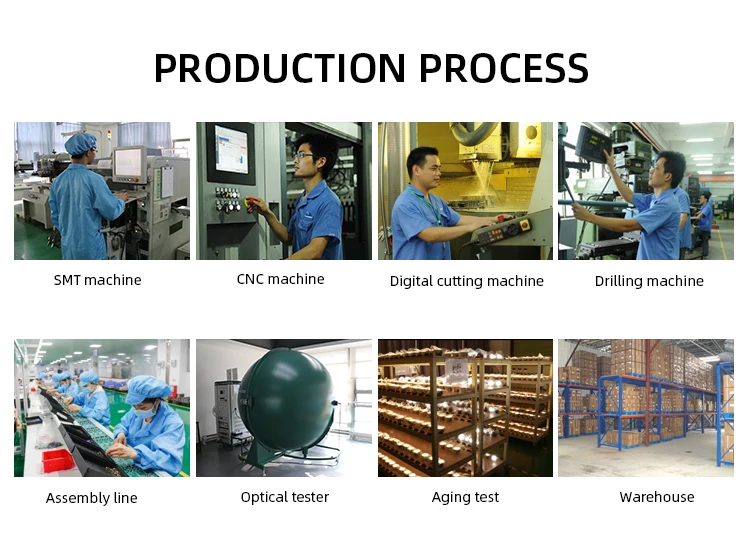 PRODUCTION PROCESS

SMT machine

CNC machine

Digital cutting machine

Drilling machine

Assembly line

Optical tester

Aging test

Warehouse